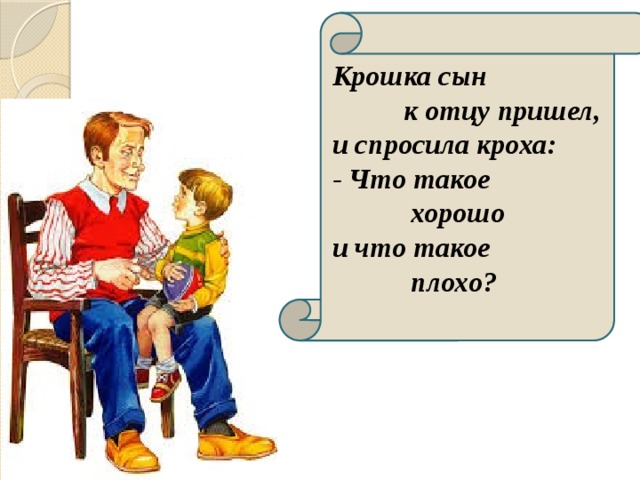 Крошка сын
к отцу пришел,
и спросила кроха:
- Что такое
хорошо
и что такое
плохо?